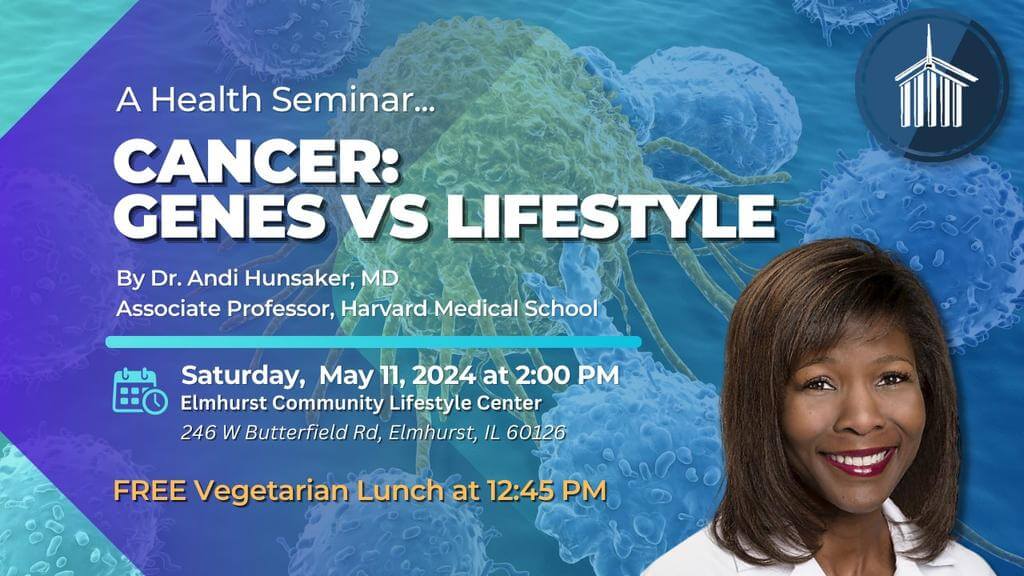 A Health Seminar...

CANCER:
GENES VS LIFESTYLE

By Dr. Andi Hunsaker, MD
Associate Professor, Harvard Medical School

Saturday, May 11, 2024 at 2:00 PM
Elmhurst Community Lifestyle Center
246 W Butterfield Rd, Elmhurst, IL 60126

FREE Vegetarian Lunch at 12:45 PM